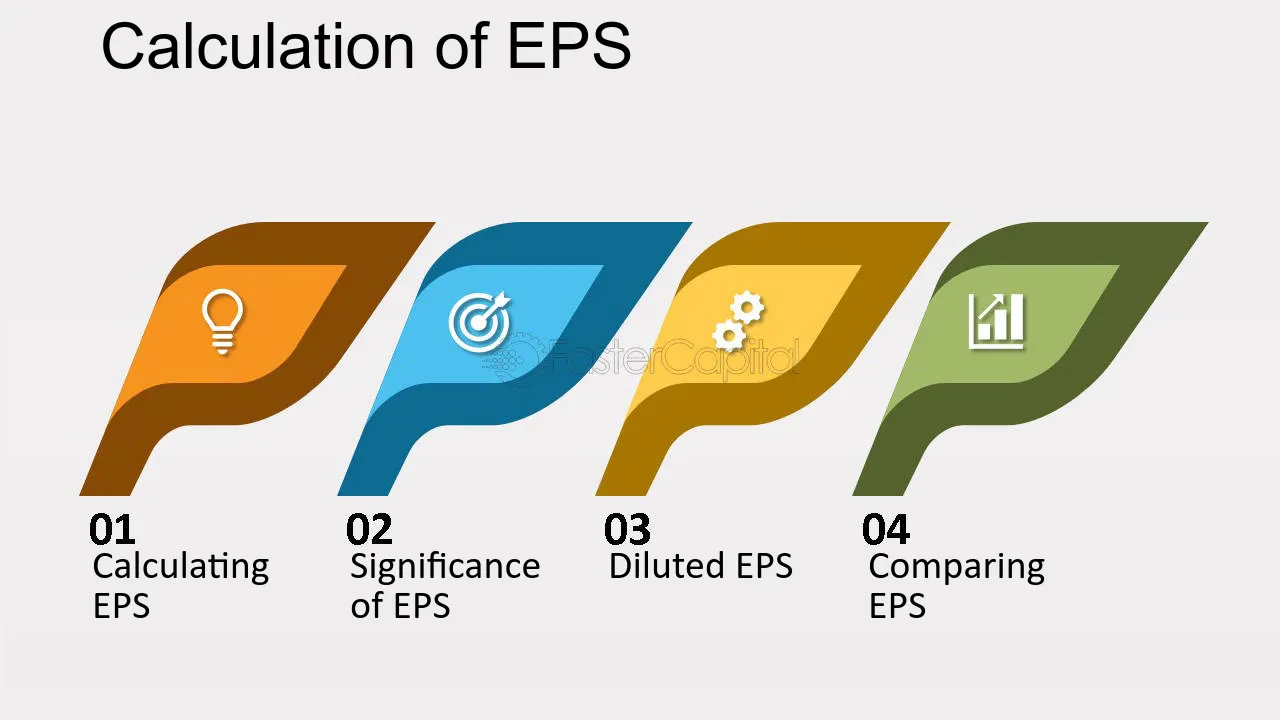 Calculation of EPS

01
Calculating EPS

02
Significance of EPS

03
Diluted EPS

04
Comparing EPS

FasterCapital